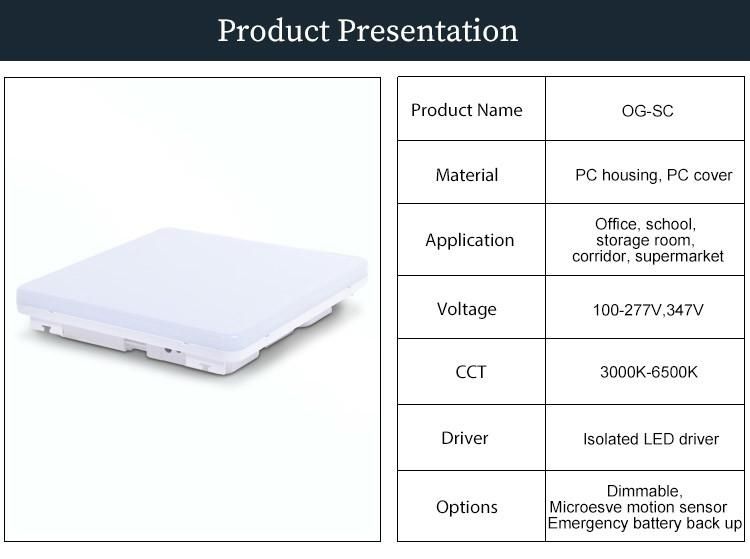 Product Presentation

| Product Name | OG-SC |
|---|---|
| Material | PC housing, PC cover |
| Application | Office, school, storage room, corridor, supermarket |
| Voltage | 100-277V,347V |
| CCT | 3000K-6500K |
| Driver | Isolated LED driver |
| Options | Dimmable, Microesve motion sensor Emergency battery back up |